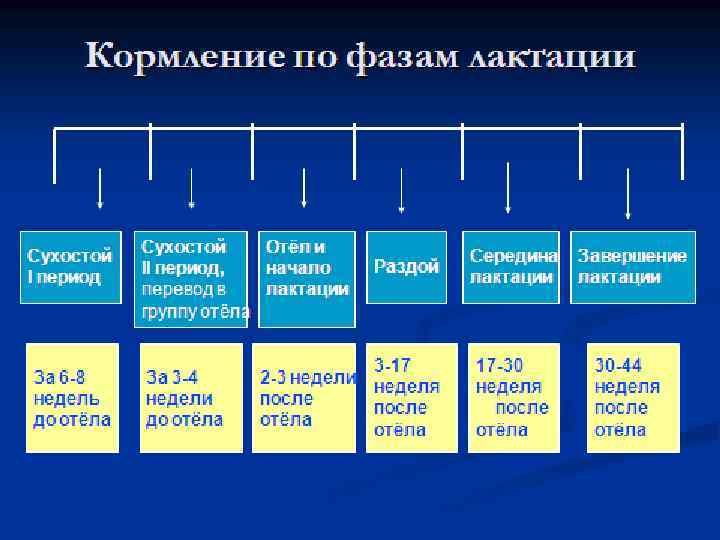 Кормление по фазам лактации

Сухостой I период

Сухостой II период, перевод в группу отёла

Отёл и начало лактации

Раздой

Середина лактации

Завершение лактации

За 6-8 недель до отёла

За 3-4 недели до отёла

2-3 недели после отёла

3-17 неделя после отёла

17-30 неделя после отёла

30-44 неделя после отёла